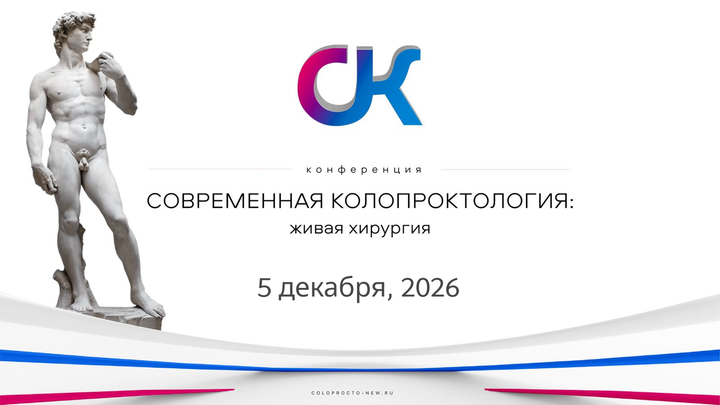 СК

конференция

СОВРЕМЕННАЯ КОЛОПРОКТОЛОГИЯ:
живая хирургия

5 декабря, 2026

COLOPROCTO-NEW.RU